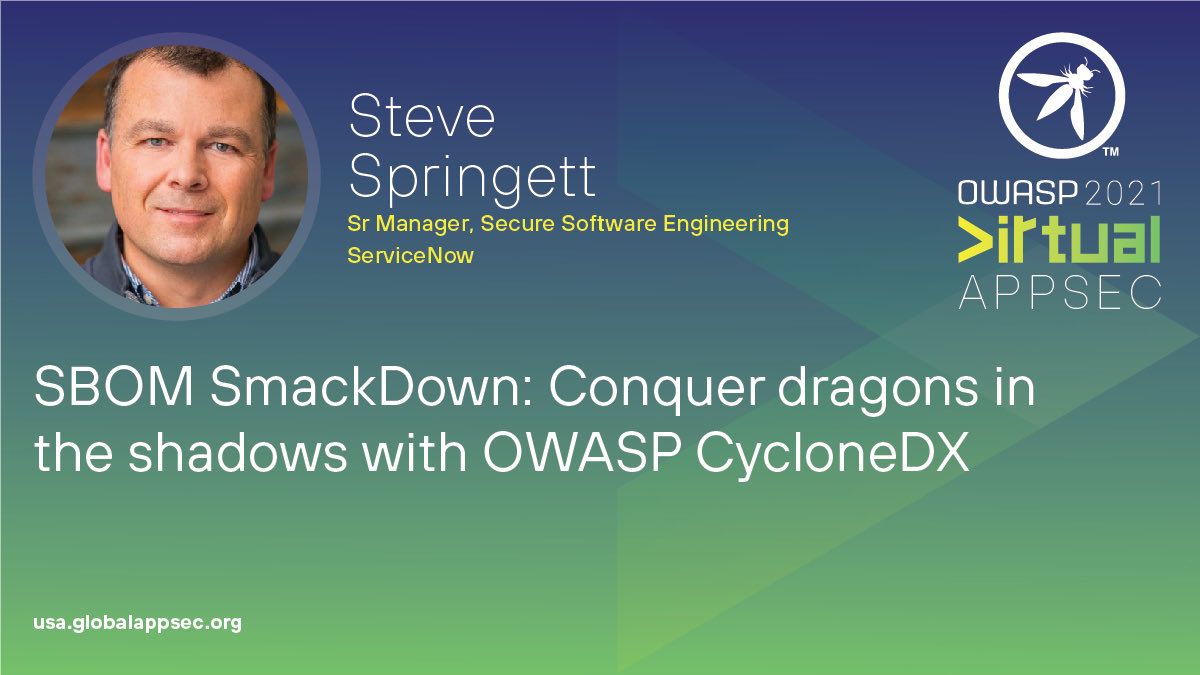 Steve Springett

Sr Manager, Secure Software Engineering
ServiceNow

™
OWASP 2021
>irtual
APPSEC

SBOM SmackDown: Conquer dragons in the shadows with OWASP CycloneDX

usa.globalappsec.org